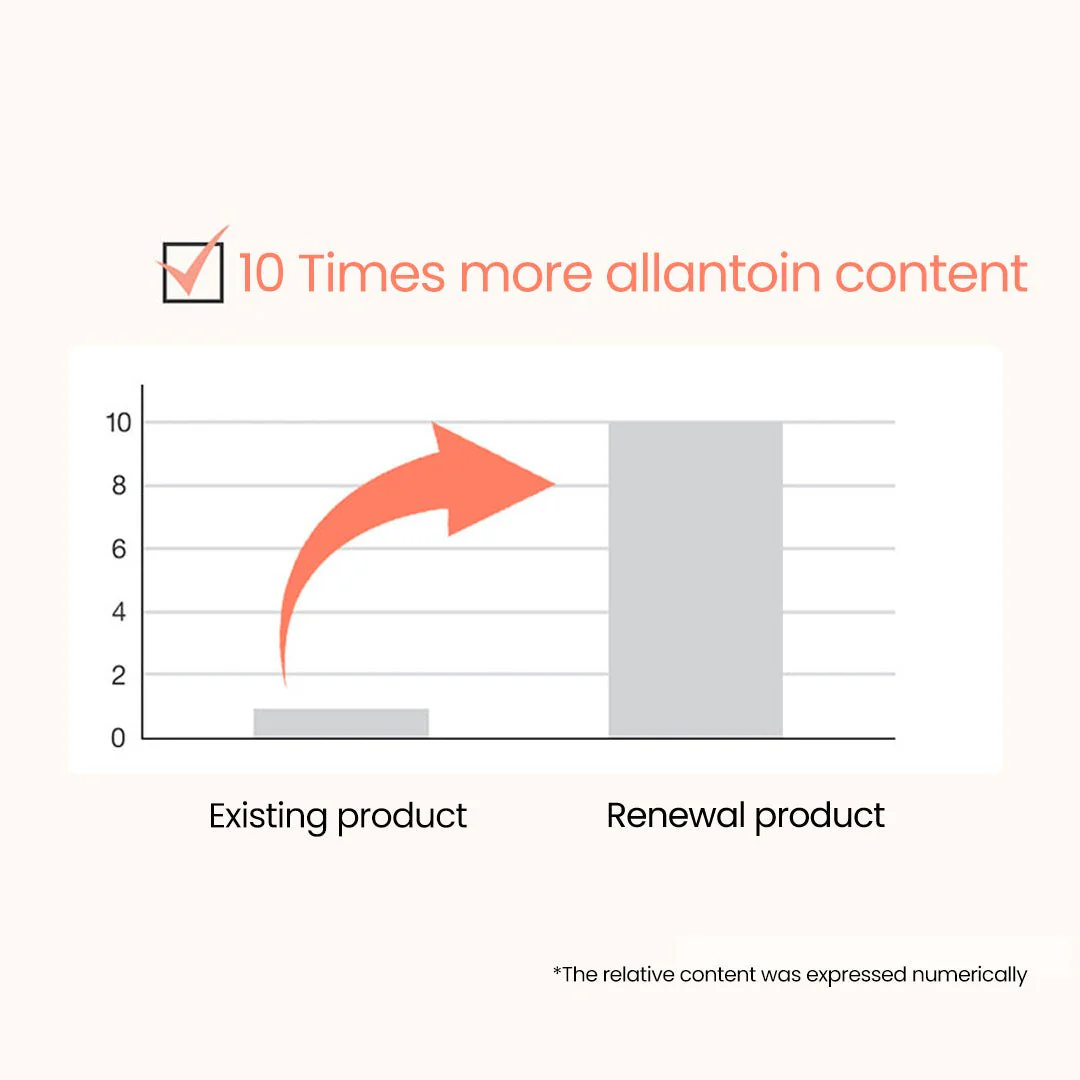 10 Times more allantoin content

10
8
6
4
2
0

Existing product

Renewal product

*The relative content was expressed numerically